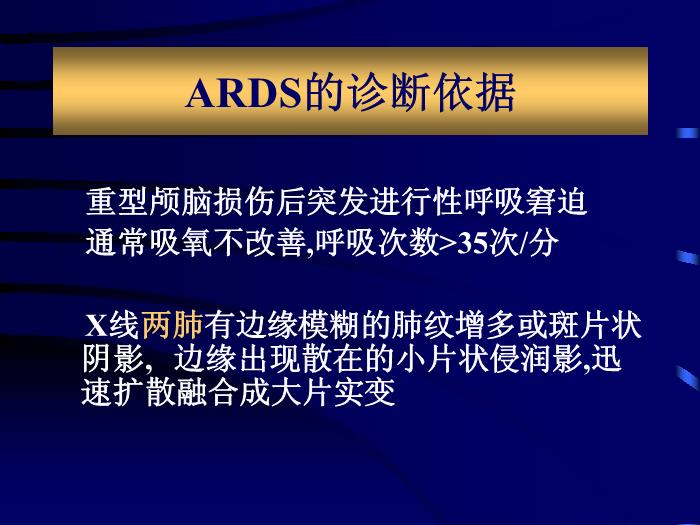 ARDS的诊断依据

重型颅脑损伤后突发进行性呼吸窘迫
通常吸氧不改善,呼吸次数>35次/分

X线两肺有边缘模糊的肺纹增多或斑片状阴影，边缘出现散在的小片状侵润影,迅速扩散融合成大片实变